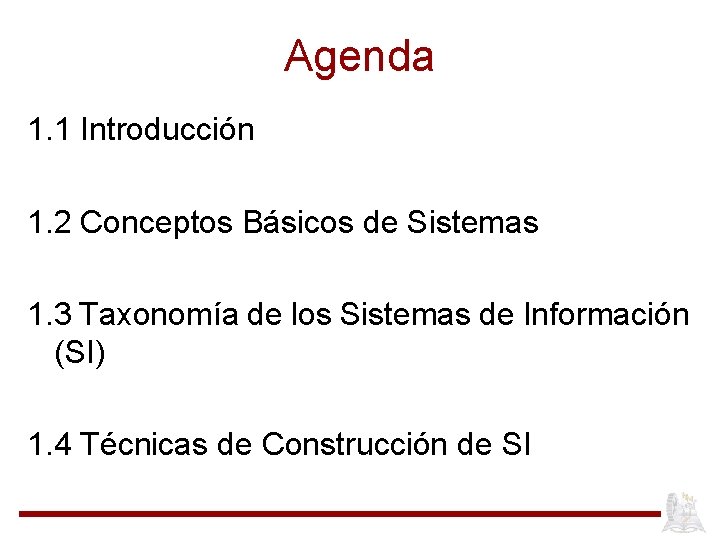 Agenda

1.1 Introducción

1.2 Conceptos Básicos de Sistemas

1.3 Taxonomía de los Sistemas de Información (SI)

1.4 Técnicas de Construcción de SI